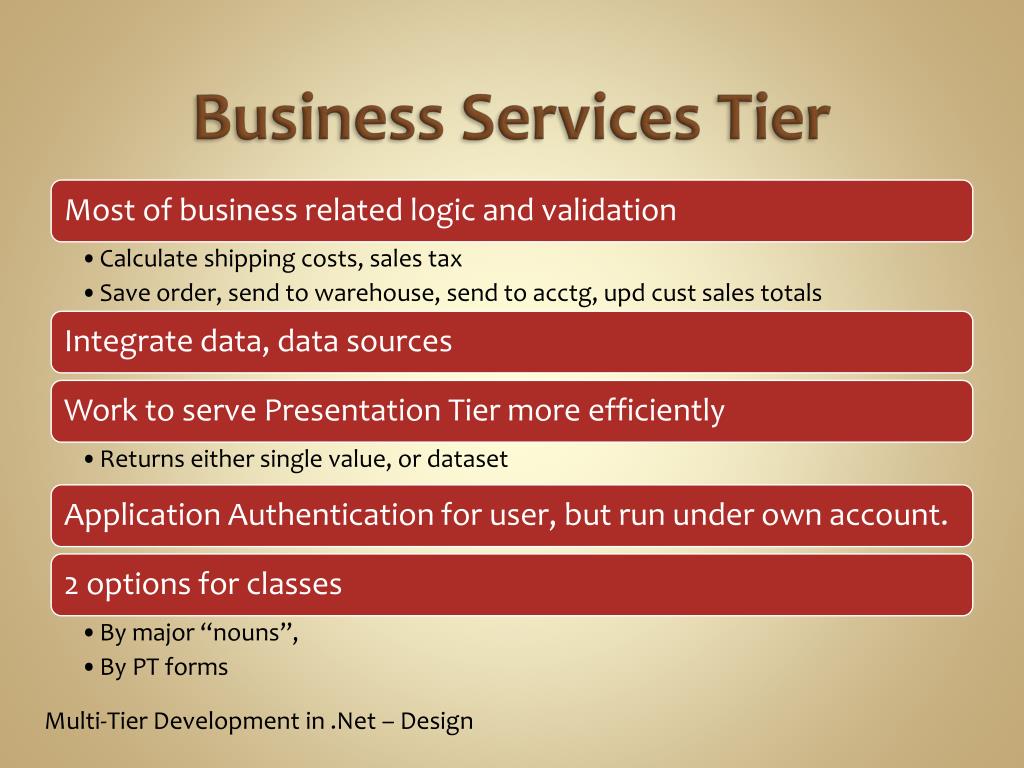 Business Services Tier

Most of business related logic and validation

• Calculate shipping costs, sales tax
• Save order, send to warehouse, send to acctg, upd cust sales totals

Integrate data, data sources

Work to serve Presentation Tier more efficiently

• Returns either single value, or dataset

Application Authentication for user, but run under own account.

2 options for classes

• By major “nouns”,
• By PT forms

Multi-Tier Development in .Net – Design